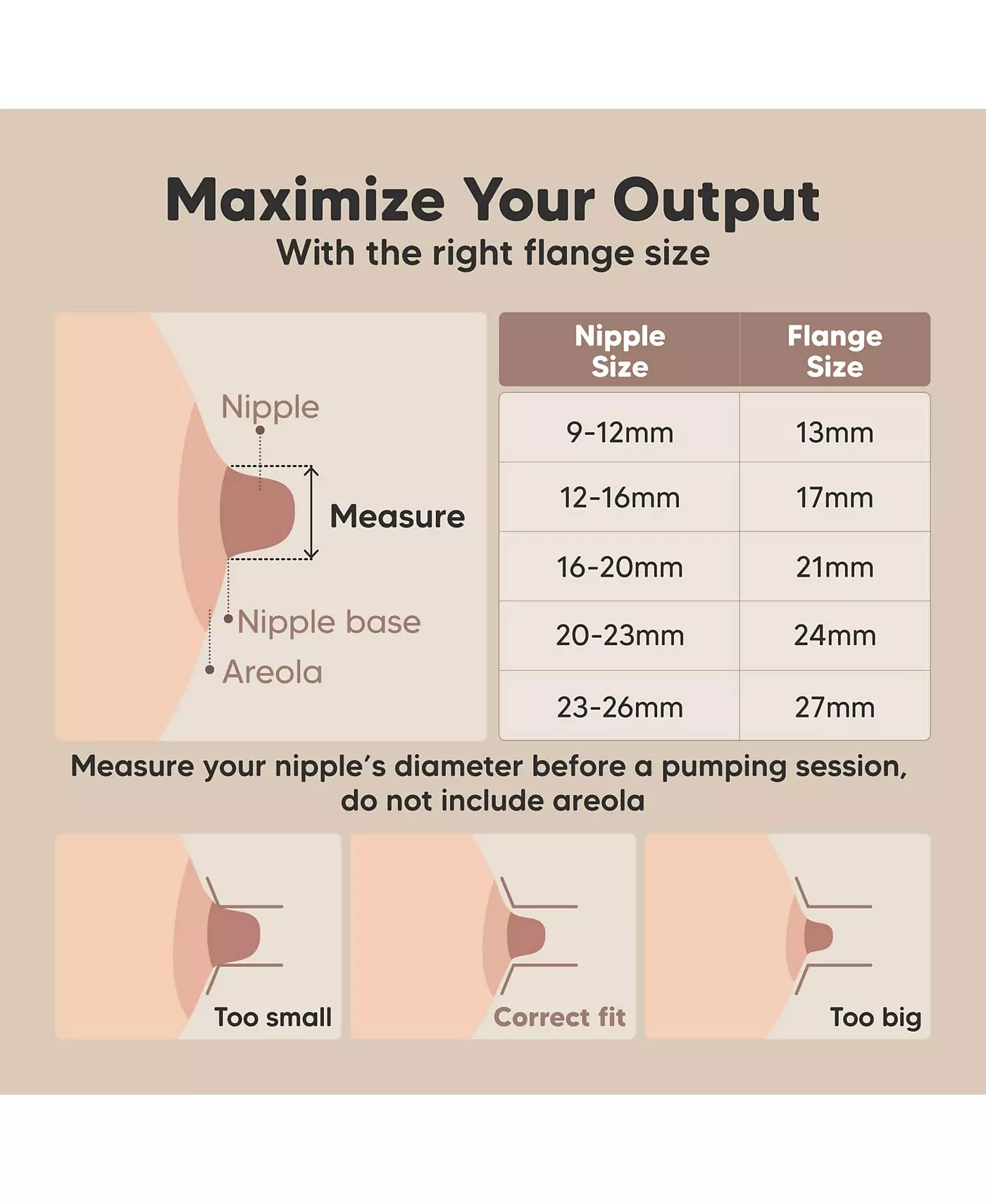 Maximize Your Output
With the right flange size

Nipple

Measure

Nipple base

Areola

| Nipple Size | Flange Size |
|---|---|
| 9-12mm | 13mm |
| 12-16mm | 17mm |
| 16-20mm | 21mm |
| 20-23mm | 24mm |
| 23-26mm | 27mm |

Measure your nipple's diameter before a pumping session, do not include areola

Too small

Correct fit

Too big